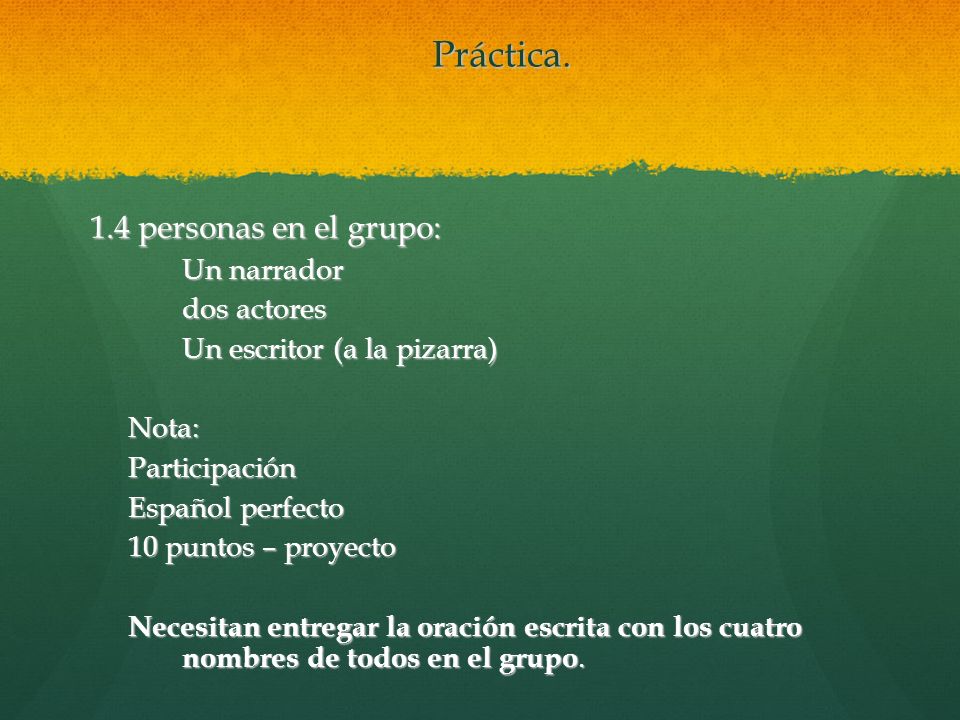 Práctica.

1.4 personas en el grupo:

Un narrador

dos actores

Un escritor (a la pizarra)

Nota:

Participación

Español perfecto

10 puntos – proyecto

Necesitan entregar la oración escrita con los cuatro nombres de todos en el grupo.